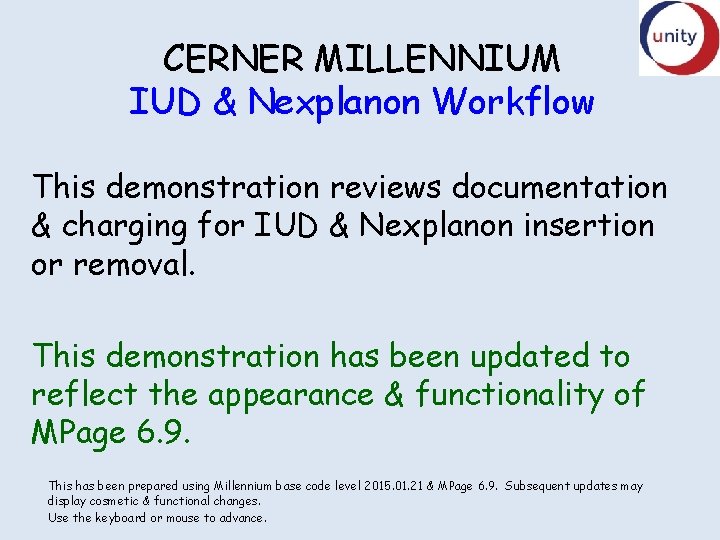 unity

CERNER MILLENNIUM
IUD & Nexplanon Workflow

This demonstration reviews documentation & charging for IUD & Nexplanon insertion or removal.

This demonstration has been updated to reflect the appearance & functionality of MPage 6.9.

This has been prepared using Millennium base code level 2015.01.21 & MPage 6.9. Subsequent updates may display cosmetic & functional changes.
Use the keyboard or mouse to advance.